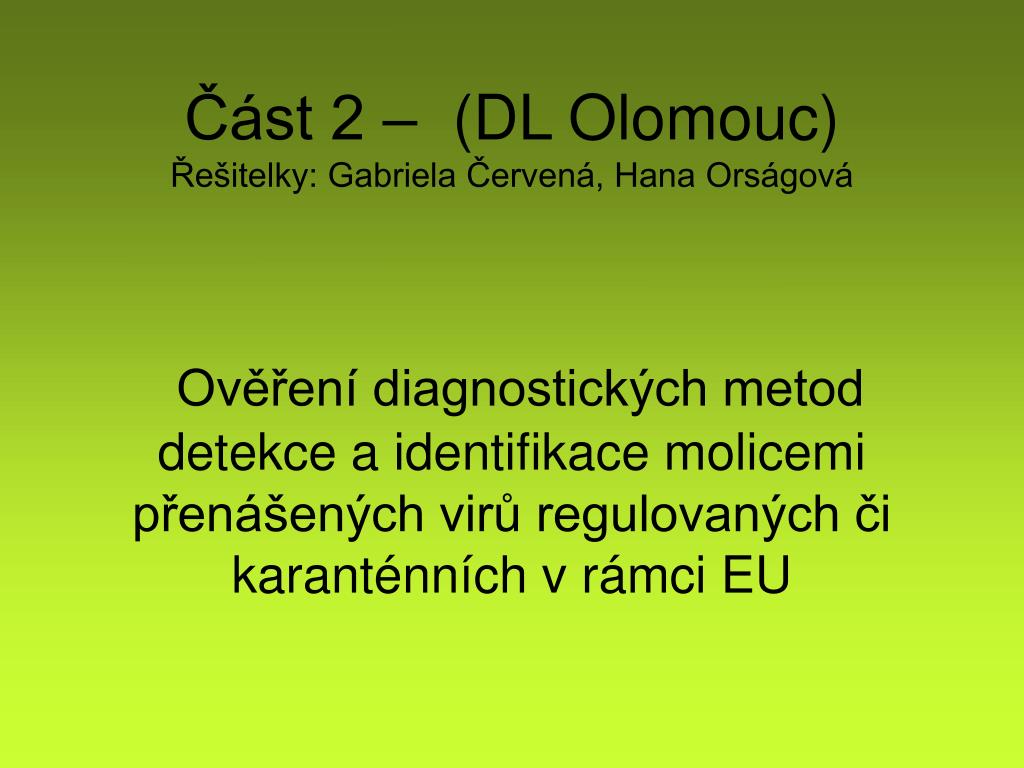 Část 2 – (DL Olomouc)
Řešitelky: Gabriela Červená, Hana Orságová

Ověření diagnostických metod detekce a identifikace molicemi přenášených virů regulovaných či karanténních v rámci EU